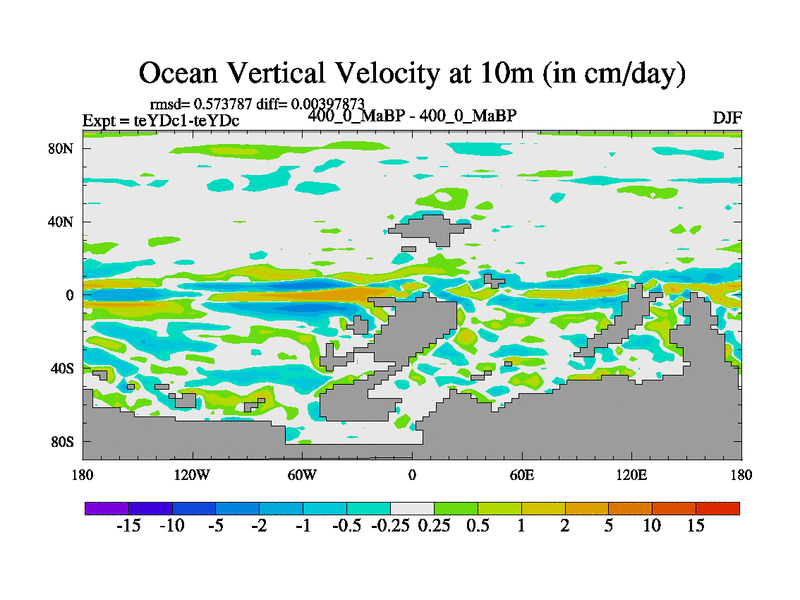 Ocean Vertical Velocity at 10m (in cm/day)

rmsd= 0.573787 diff= 0.00397873
Expt = teYDc1-teYDc
400_0_MaBP - 400_0_MaBP
DJF

80N
40N
0
40S
80S

180
120W
60W
0
60E
120E
180

-15 -10 -5 -2 -1 -0.5 -0.25 0.25 0.5 1 2 5 10 15